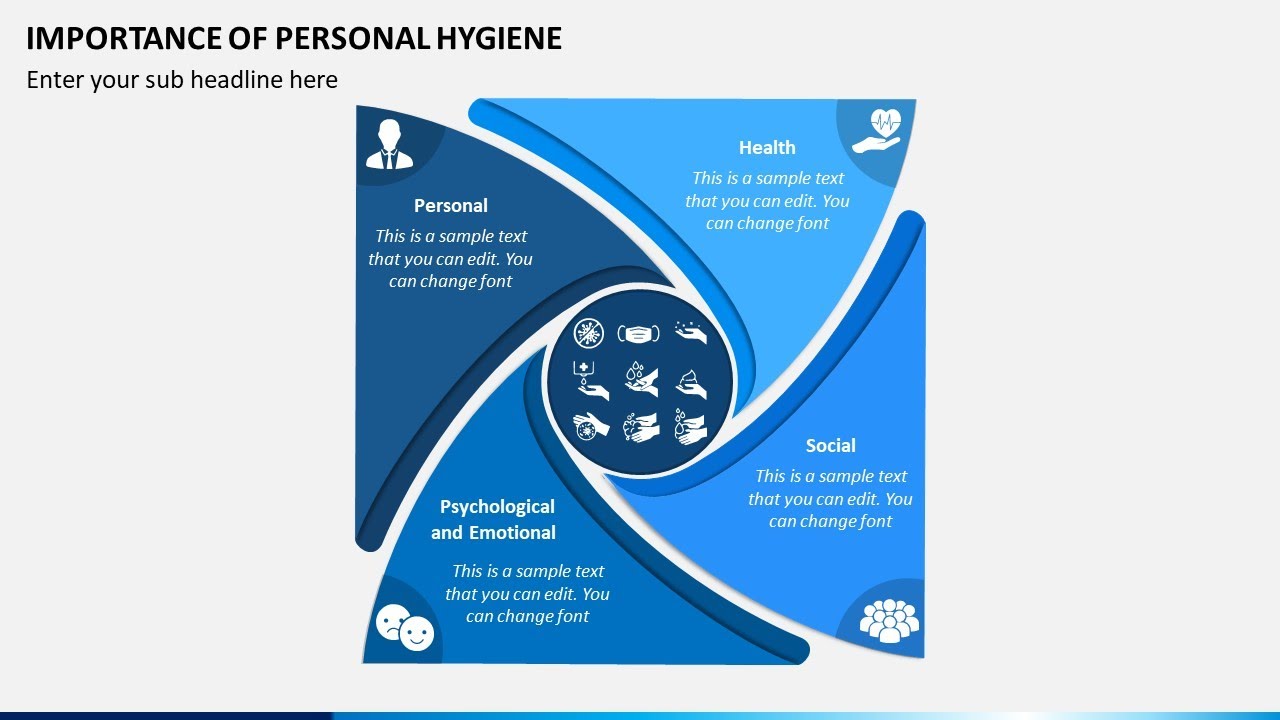 IMPORTANCE OF PERSONAL HYGIENE

Enter your sub headline here

Personal

This is a sample text that you can edit. You can change font

Health

This is a sample text that you can edit. You can change font

Social

This is a sample text that you can edit. You can change font

Psychological and Emotional

This is a sample text that you can edit. You can change font